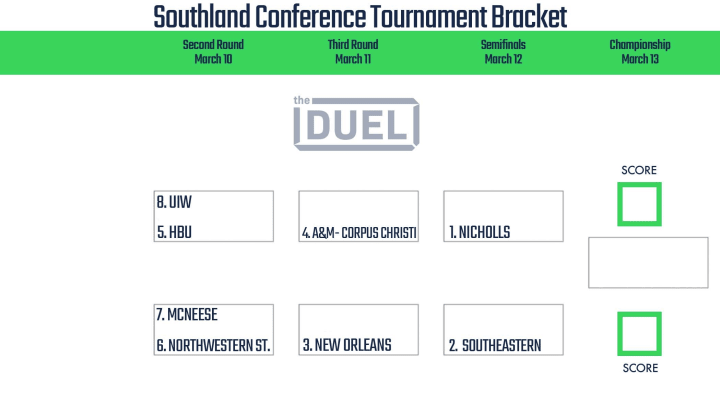 Southland Conference Tournament Bracket

Second Round
March 10

Third Round
March 11

Semifinals
March 12

Championship
March 13

the
DUEL

SCORE

8. UIW
5. HBU

4. A&M- CORPUS CHRISTI

1. NICHOLLS

7. MCNEESE
6. NORTHWESTERN ST.

3. NEW ORLEANS

2. SOUTHEASTERN

SCORE